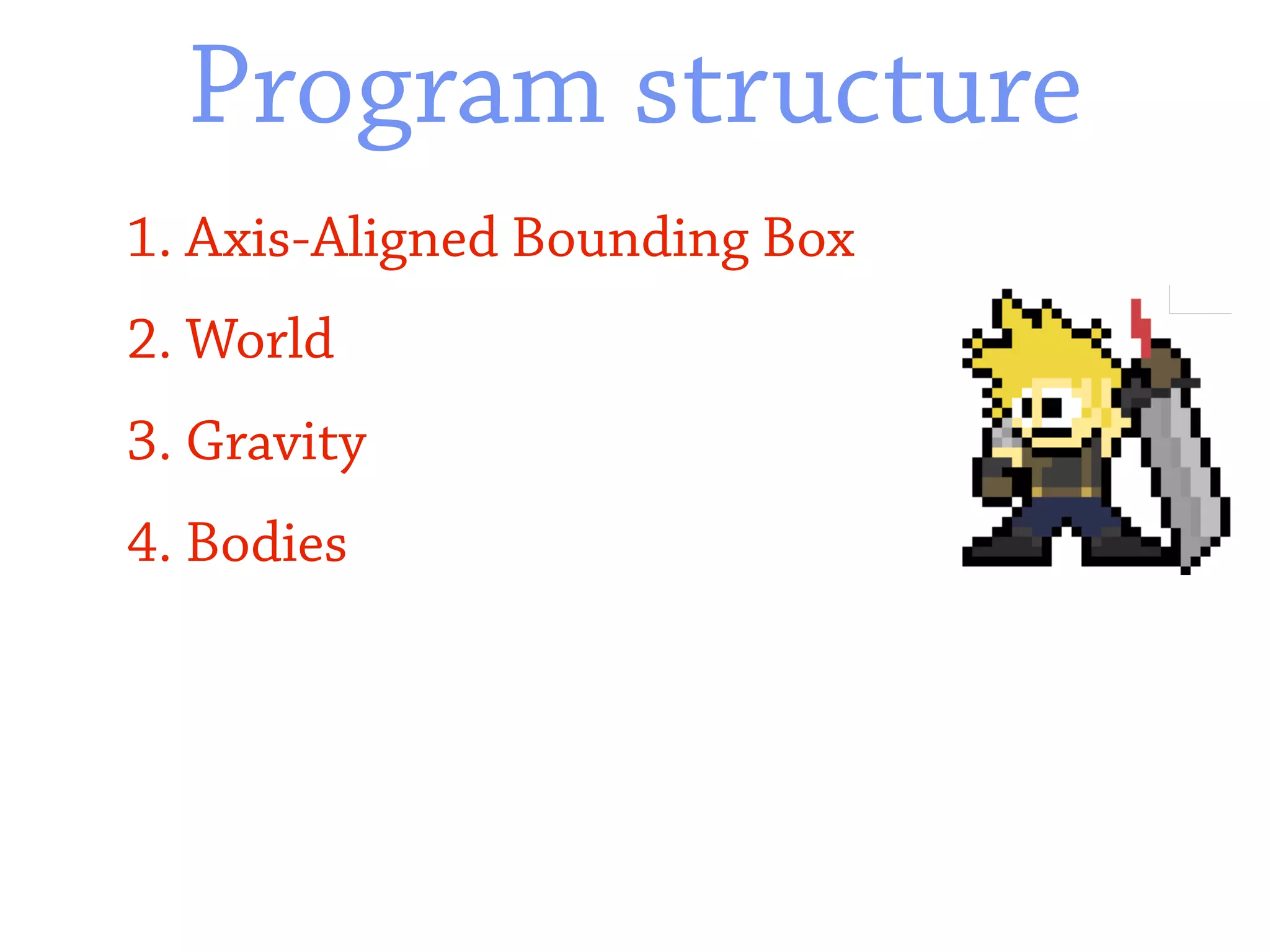 Program structure

1. Axis-Aligned Bounding Box

2. World

3. Gravity

4. Bodies